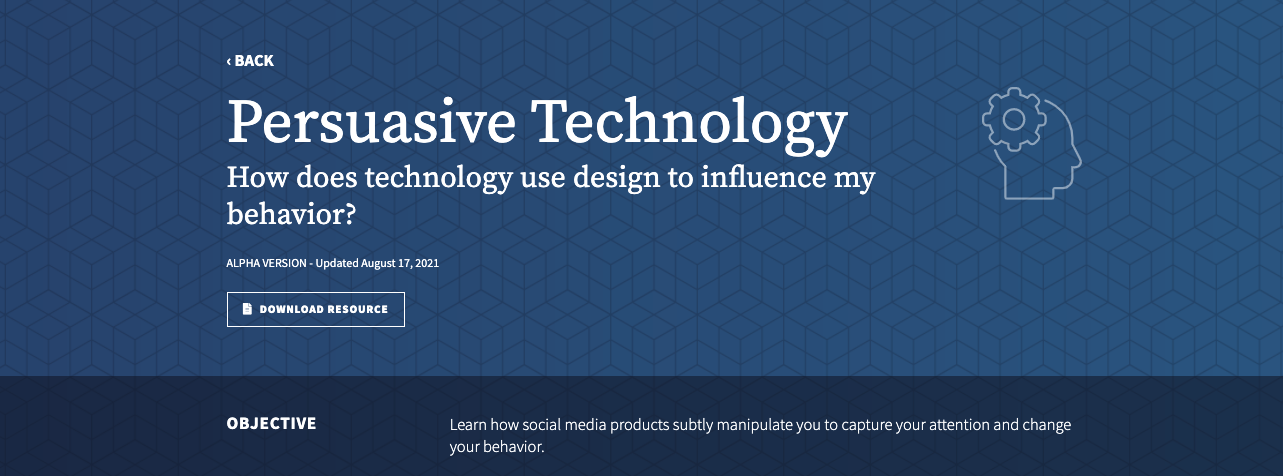 ‹ BACK

Persuasive Technology

How does technology use design to influence my behavior?

ALPHA VERSION - Updated August 17, 2021

DOWNLOAD RESOURCE

OBJECTIVE

Learn how social media products subtly manipulate you to capture your attention and change your behavior.